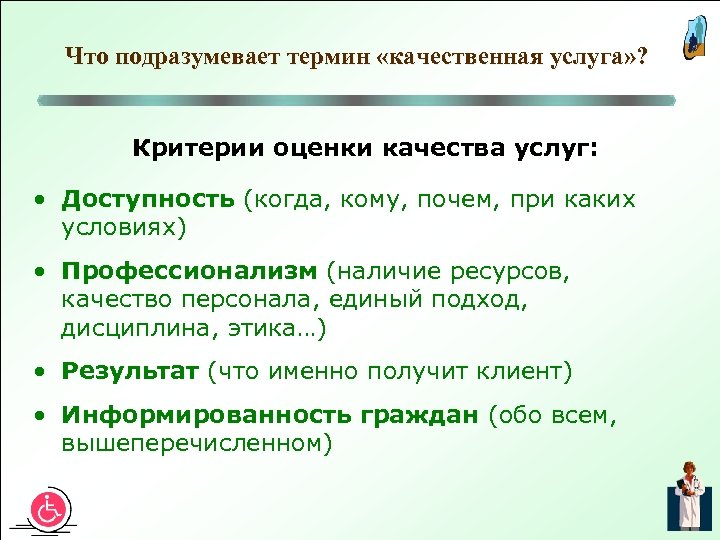 Что подразумевает термин «качественная услуга»?

Критерии оценки качества услуг:

• Доступность (когда, кому, почем, при каких условиях)

• Профессионализм (наличие ресурсов, качество персонала, единый подход, дисциплина, этика…)

• Результат (что именно получит клиент)

• Информированность граждан (обо всем, вышеперечисленном)